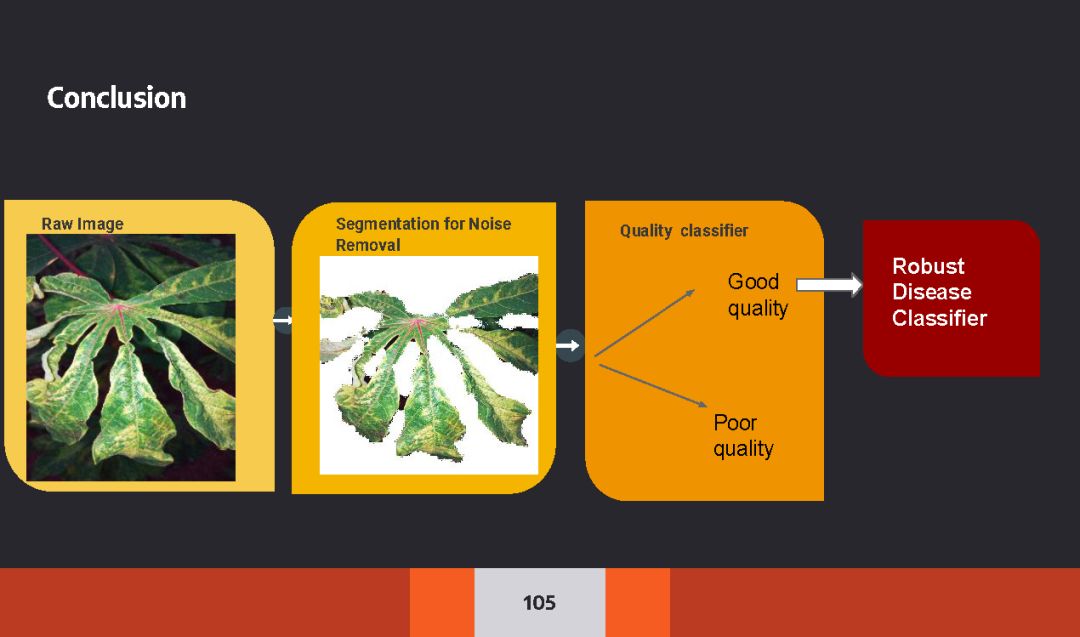 Conclusion

Raw Image

Segmentation for Noise Removal

Quality classifier

Good quality

Poor quality

Robust Disease Classifier

105